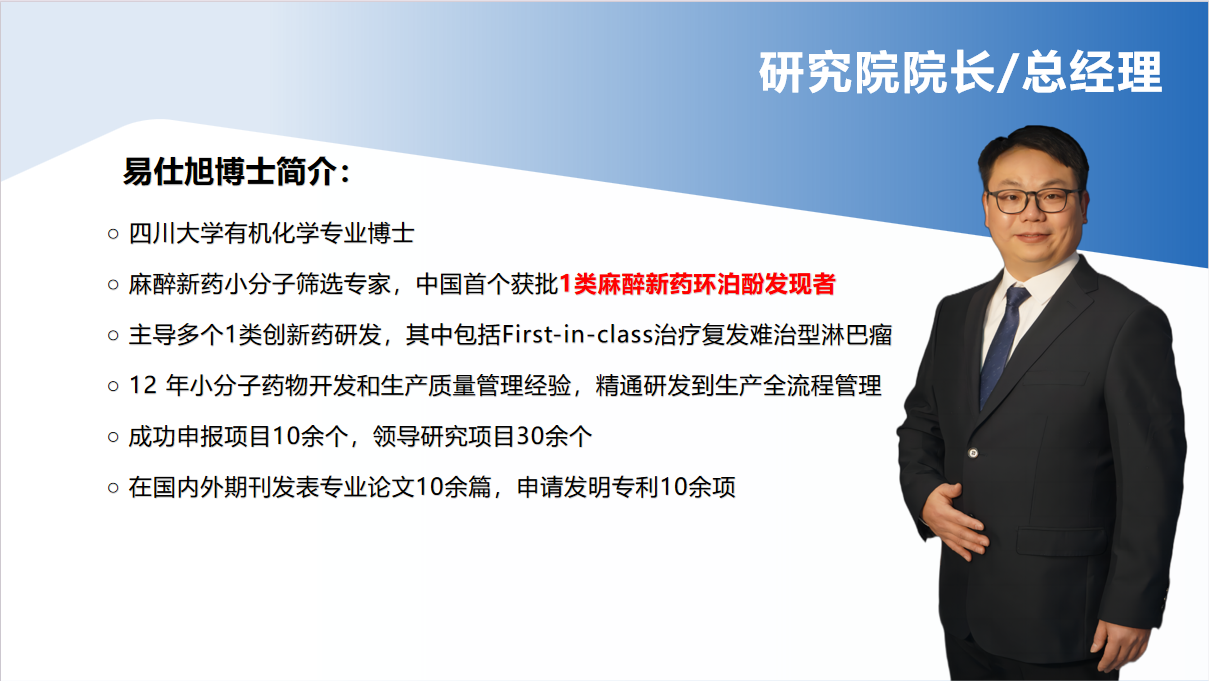 研究院院长/总经理

易仕旭博士简介：

○ 四川大学有机化学专业博士

○ 麻醉新药小分子筛选专家，中国首个获批1类麻醉新药环泊酚发现者

○ 主导多个1类创新药研发，其中包括First-in-class治疗复发难治型淋巴瘤

○ 12 年小分子药物开发和生产质量管理经验，精通研发到生产全流程管理

○ 成功申报项目10余个，领导研究项目30余个

○ 在国内外期刊发表专业论文10余篇，申请发明专利10余项